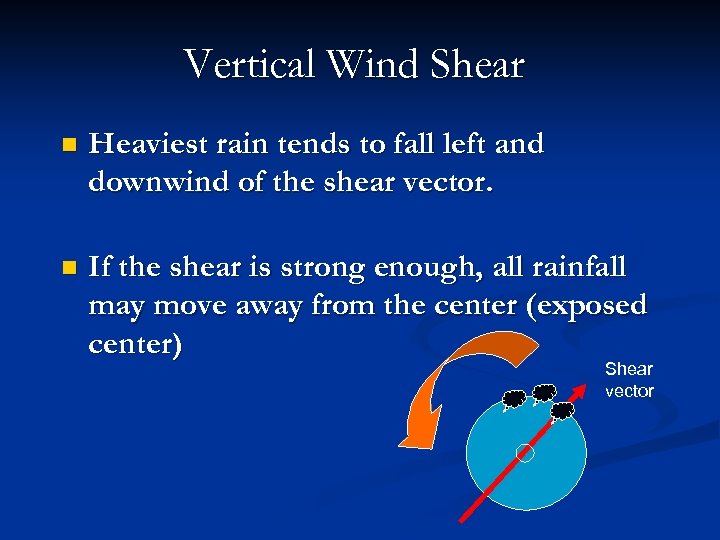 Vertical Wind Shear

Heaviest rain tends to fall left and downwind of the shear vector.

If the shear is strong enough, all rainfall may move away from the center (exposed center)

Shear vector